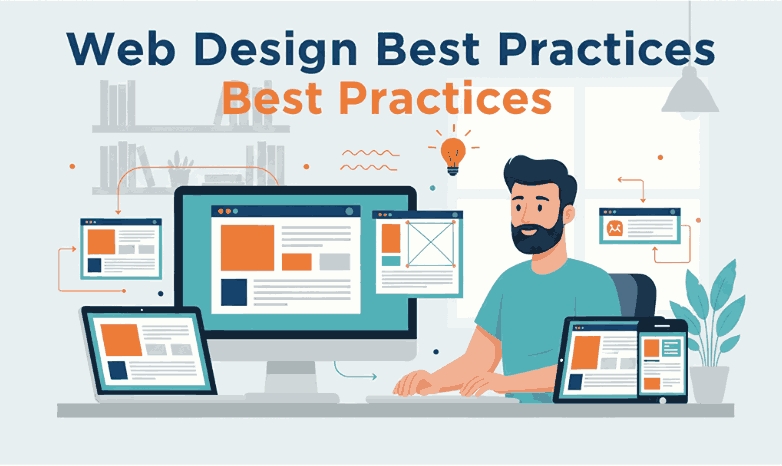 Web Design Best Practices
Best Practices